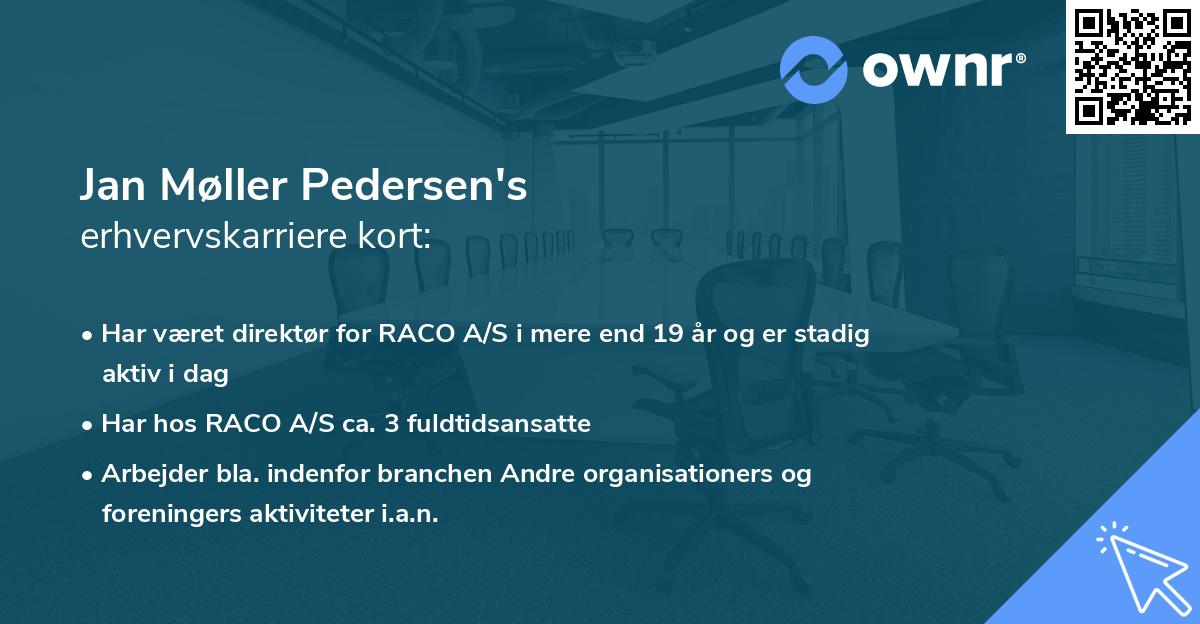 ownr®

Jan Møller Pedersen's
erhvervskarriere kort:

• Har været direktør for RACO A/S i mere end 19 år og er stadig aktiv i dag
• Har hos RACO A/S ca. 3 fuldtidsansatte
• Arbejder bla. indenfor branchen Andre organisationers og foreningers aktiviteter i.a.n.